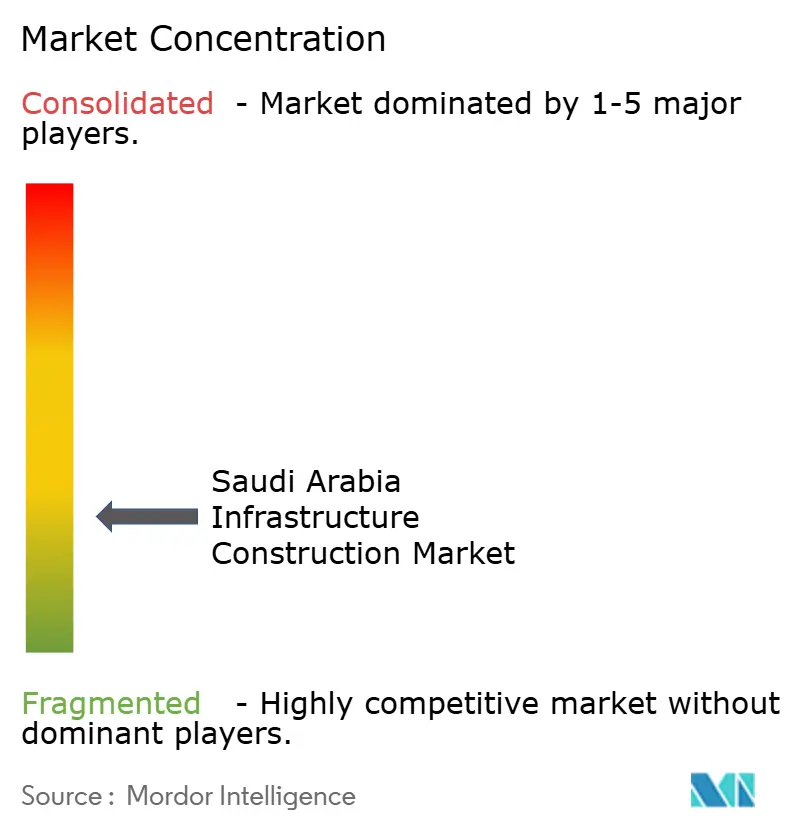 Market Concentration

Consolidated - Market dominated by 1-5 major players.

Saudi Arabia Infrastructure Construction Market

Fragmented - Highly competitive market without dominant players.

Source : Mordor Intelligence